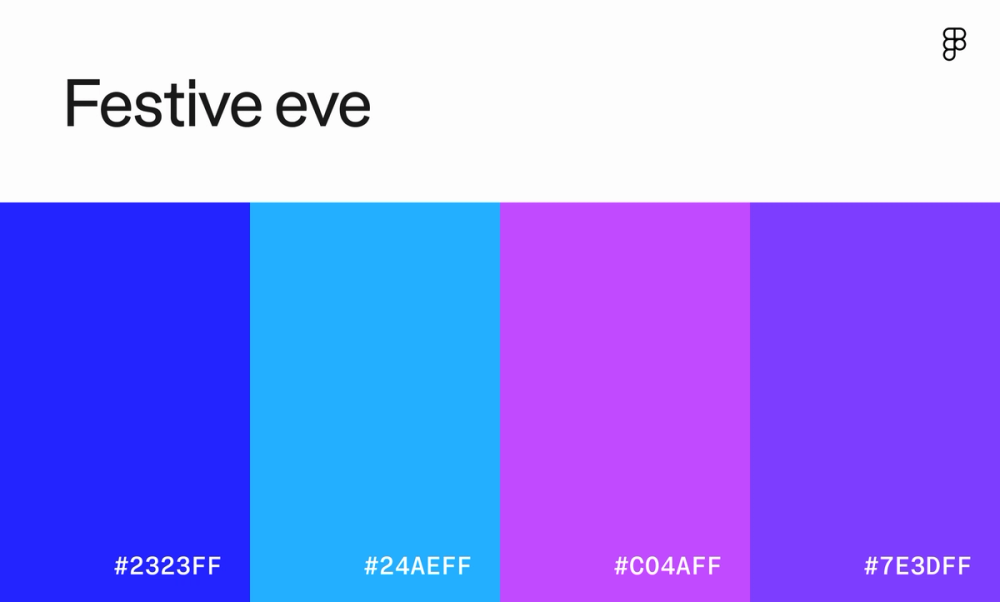 Festive eve

#2323FF

#24AEFF

#C04AFF

#7E3DFF